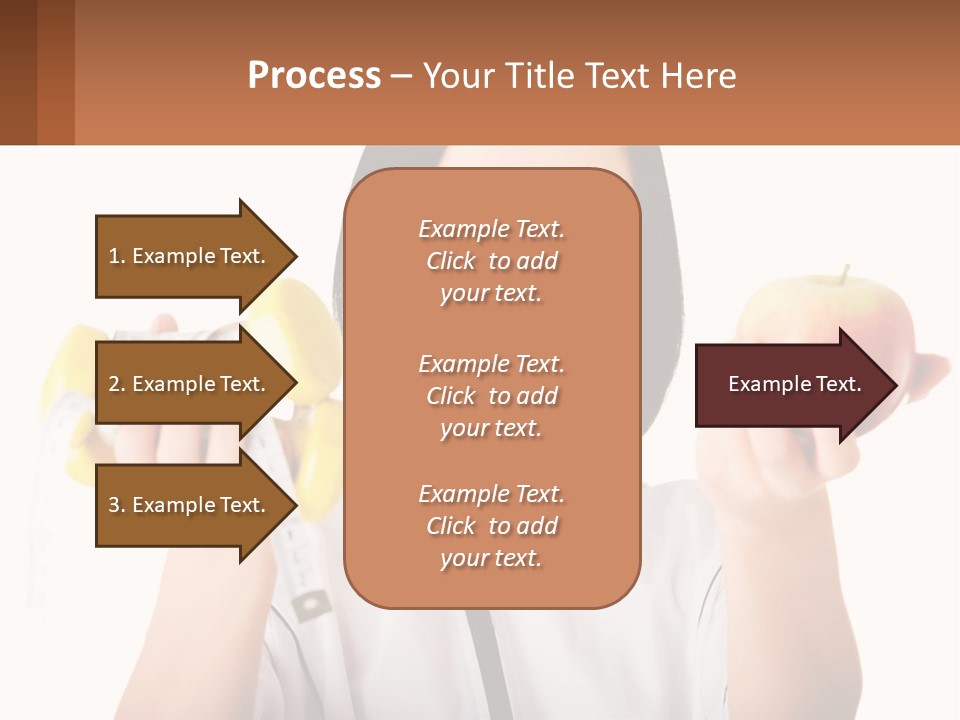 Process – Your Title Text Here

1. Example Text.

2. Example Text.

3. Example Text.

Example Text. Click to add your text.

Example Text. Click to add your text.

Example Text. Click to add your text.

Example Text.